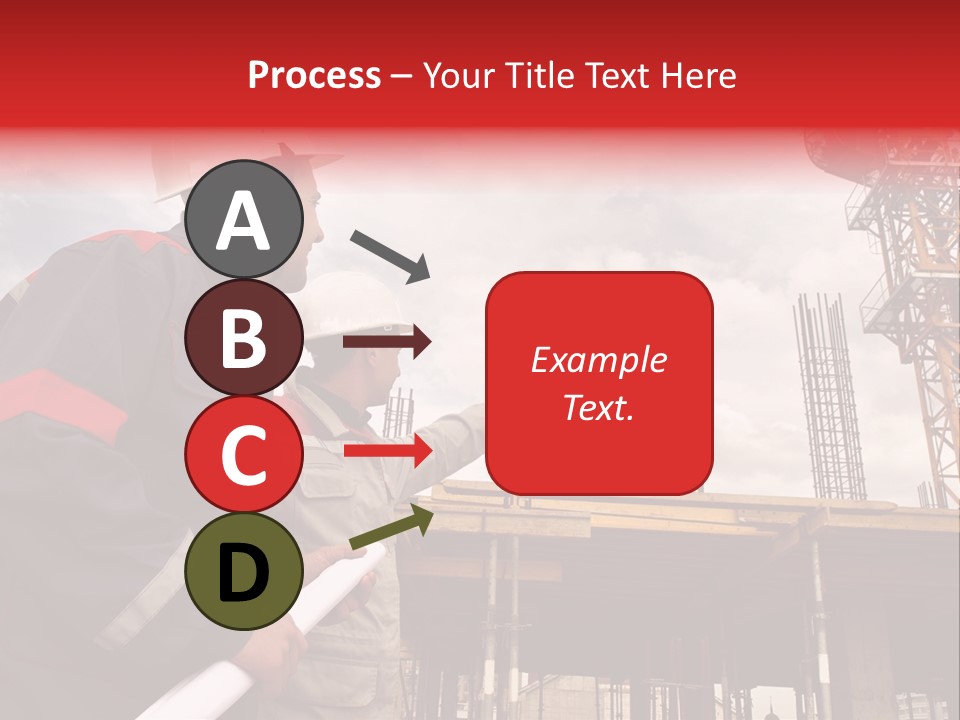 Process – Your Title Text Here

A

B

C

D

Example Text.